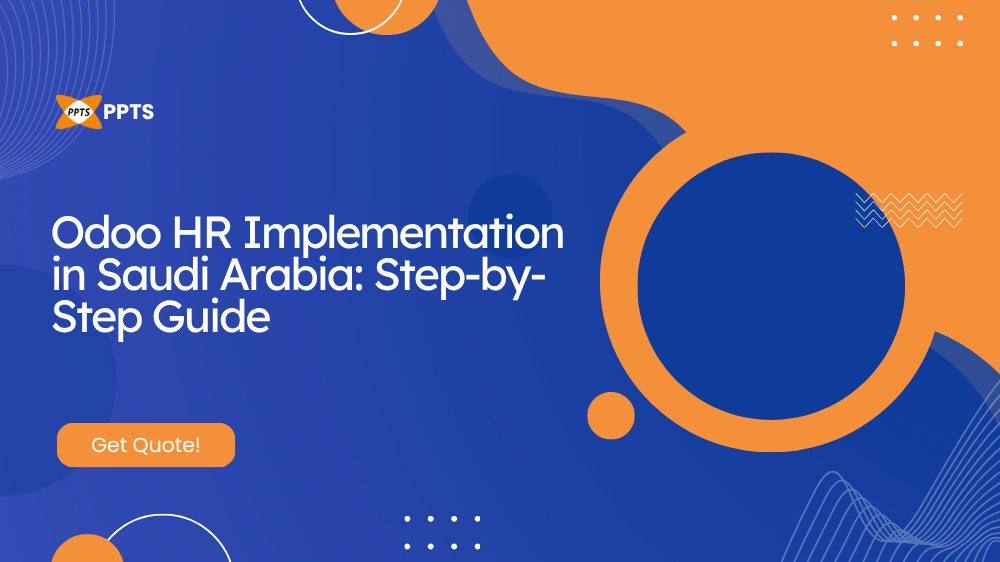 PPTS PPTS

Odoo HR Implementation in Saudi Arabia: Step-by-Step Guide

Get Quote!